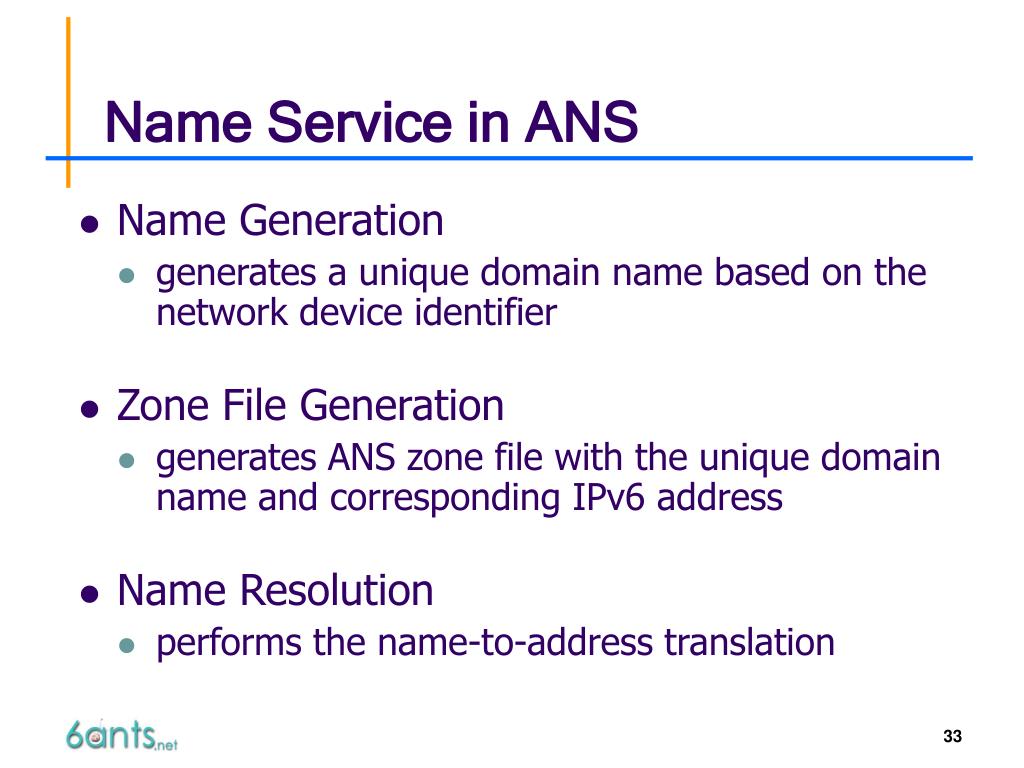 Name Service in ANS

- Name Generation
  - generates a unique domain name based on the network device identifier

- Zone File Generation
  - generates ANS zone file with the unique domain name and corresponding IPv6 address

- Name Resolution
  - performs the name-to-address translation

6ants.net

33